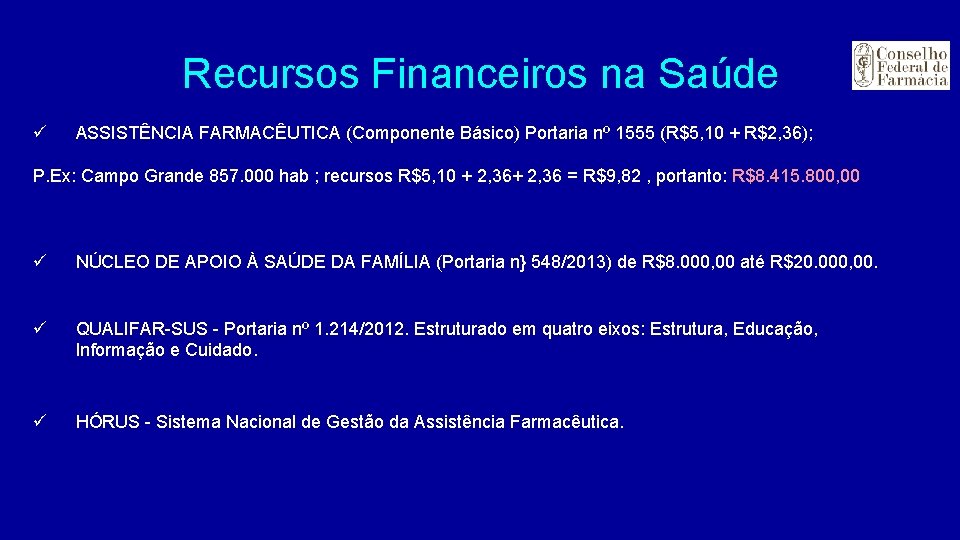 Recursos Financeiros na Saúde

Conselho Federal de Farmácia

✓ ASSISTÊNCIA FARMACÊUTICA (Componente Básico) Portaria nº 1555 (R$5,10 + R$2,36);

P.Ex: Campo Grande 857.000 hab ; recursos R$5,10 + 2,36+ 2,36 = R$9,82 , portanto: R$8.415.800,00

✓ NÚCLEO DE APOIO À SAÚDE DA FAMÍLIA (Portaria n} 548/2013) de R$8.000,00 até R$20.000,00.

✓ QUALIFAR-SUS - Portaria nº 1.214/2012. Estruturado em quatro eixos: Estrutura, Educação, Informação e Cuidado.

✓ HÓRUS - Sistema Nacional de Gestão da Assistência Farmacêutica.